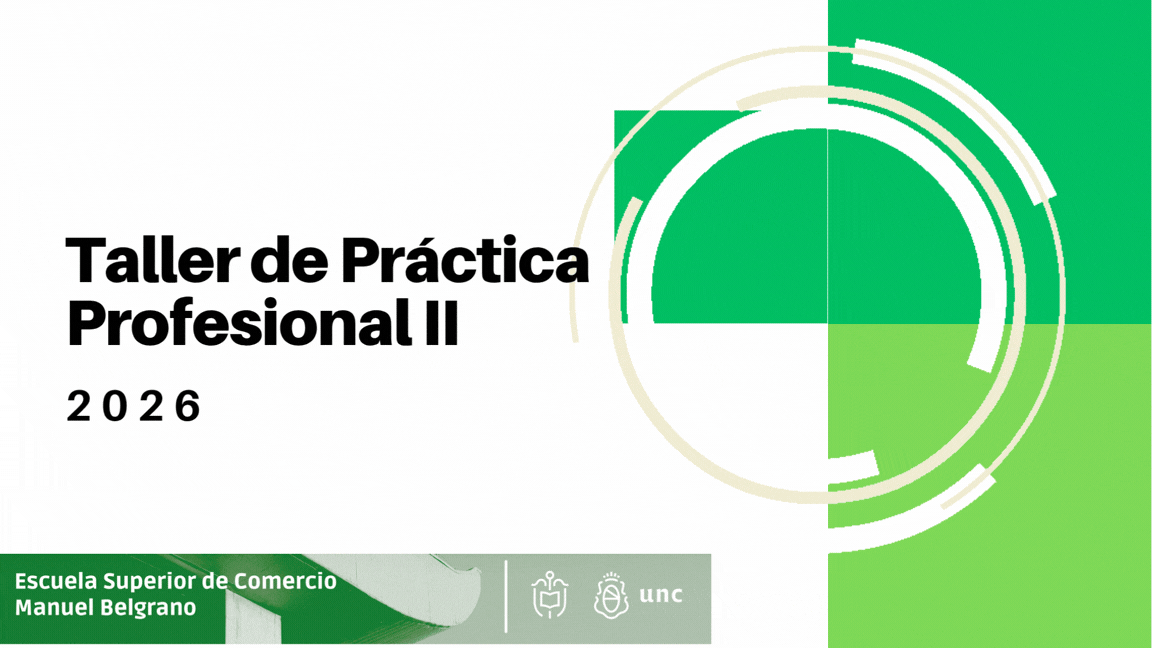 Taller de Práctica Profesional II

2026

Escuela Superior de Comercio
Manuel Belgrano

unc